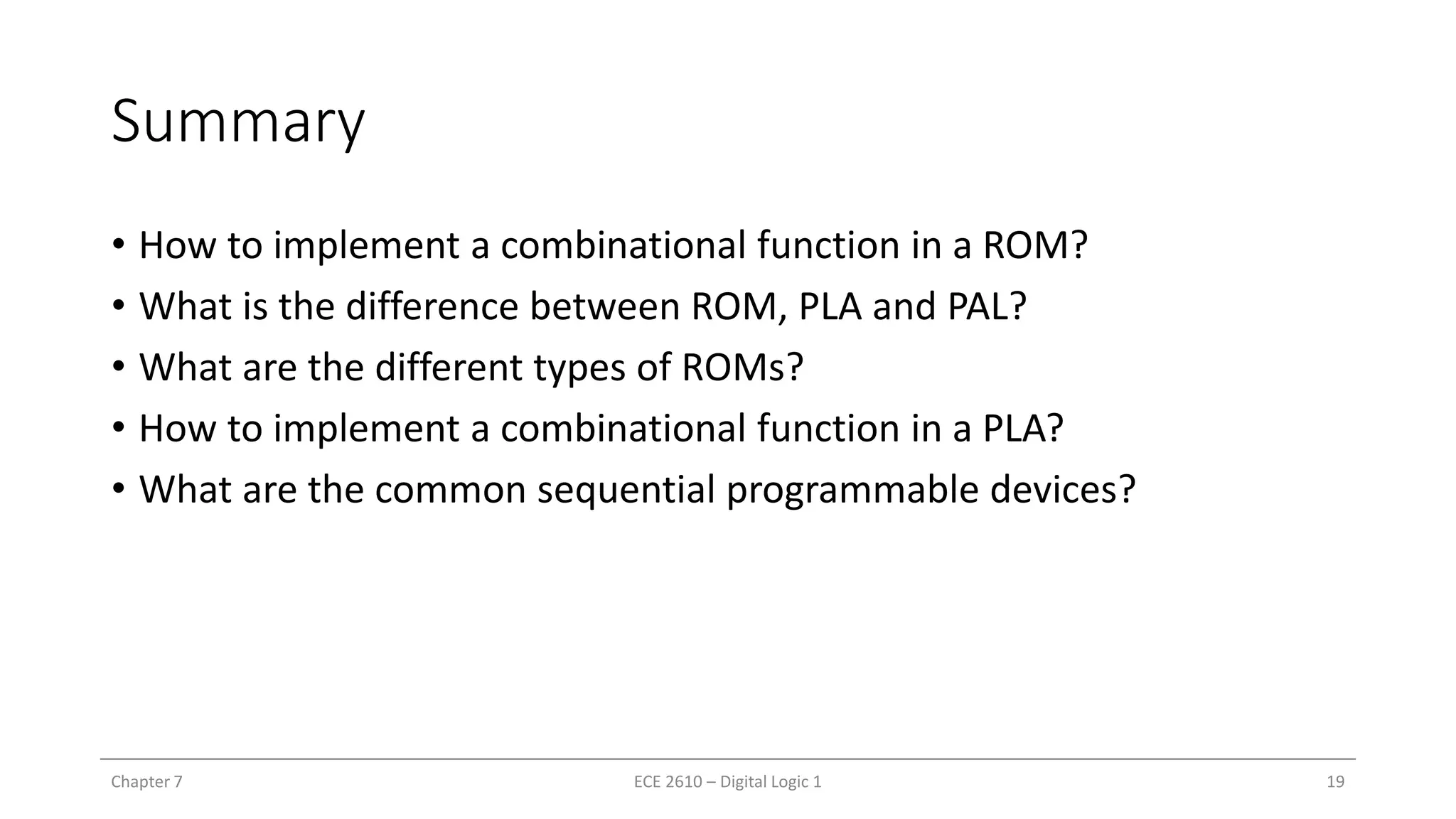 Summary

• How to implement a combinational function in a ROM?
• What is the difference between ROM, PLA and PAL?
• What are the different types of ROMs?
• How to implement a combinational function in a PLA?
• What are the common sequential programmable devices?

Chapter 7

ECE 2610 – Digital Logic 1

19